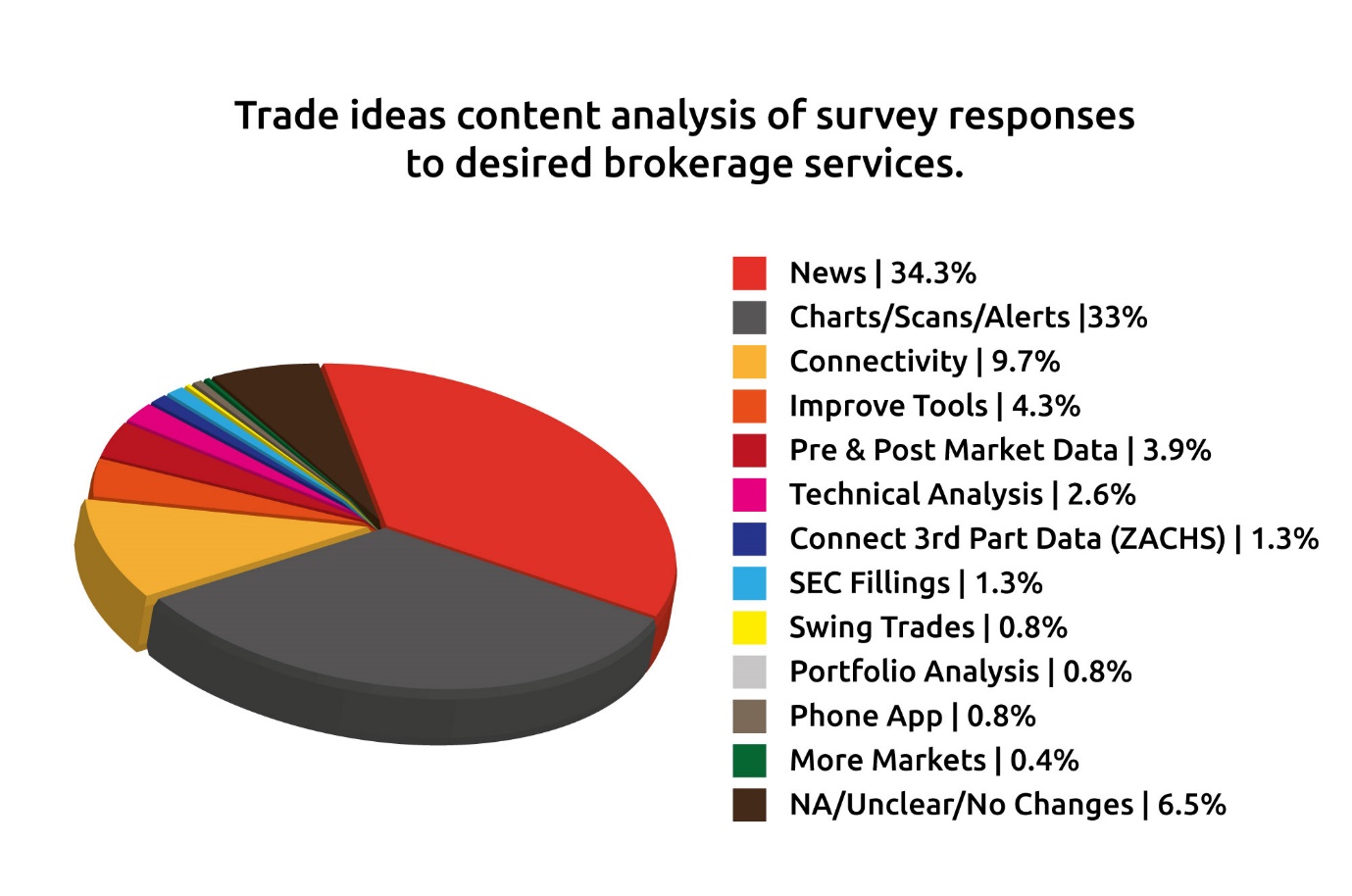 Trade ideas content analysis of survey responses to desired brokerage services.

News | 34.3%
Charts/Scans/Alerts |33%
Connectivity | 9.7%
Improve Tools | 4.3%
Pre & Post Market Data | 3.9%
Technical Analysis | 2.6%
Connect 3rd Part Data (ZACHS) | 1.3%
SEC Fillings | 1.3%
Swing Trades | 0.8%
Portfolio Analysis | 0.8%
Phone App | 0.8%
More Markets | 0.4%
NA/Unclear/No Changes | 6.5%